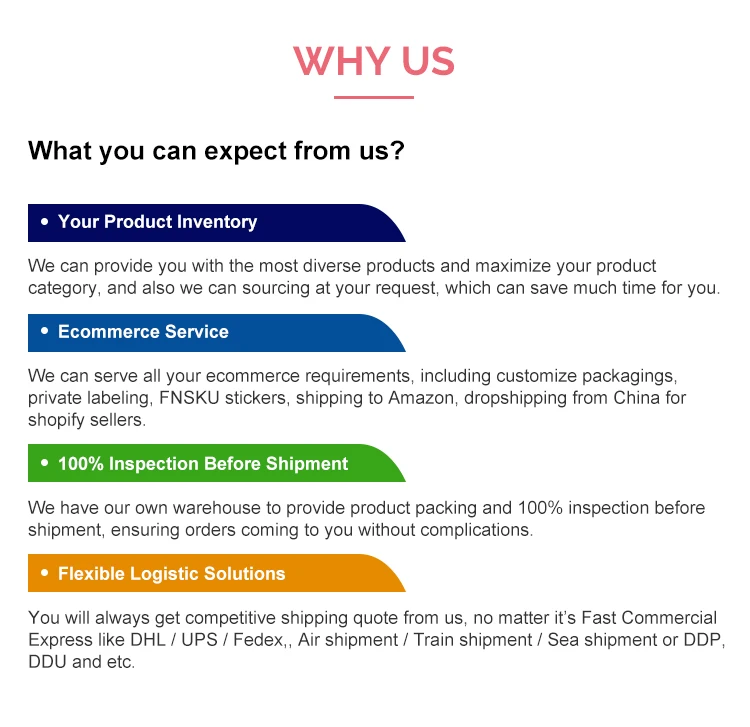 WHY US

What you can expect from us?

• Your Product Inventory

We can provide you with the most diverse products and maximize your product category, and also we can sourcing at your request, which can save much time for you.

• Ecommerce Service

We can serve all your ecommerce requirements, including customize packagings, private labeling, FNSKU stickers, shipping to Amazon, dropshipping from China for shopify sellers.

• 100% Inspection Before Shipment

We have our own warehouse to provide product packing and 100% inspection before shipment, ensuring orders coming to you without complications.

• Flexible Logistic Solutions

You will always get competitive shipping quote from us, no matter it's Fast Commercial Express like DHL / UPS / Fedex,, Air shipment / Train shipment / Sea shipment or DDP, DDU and etc.